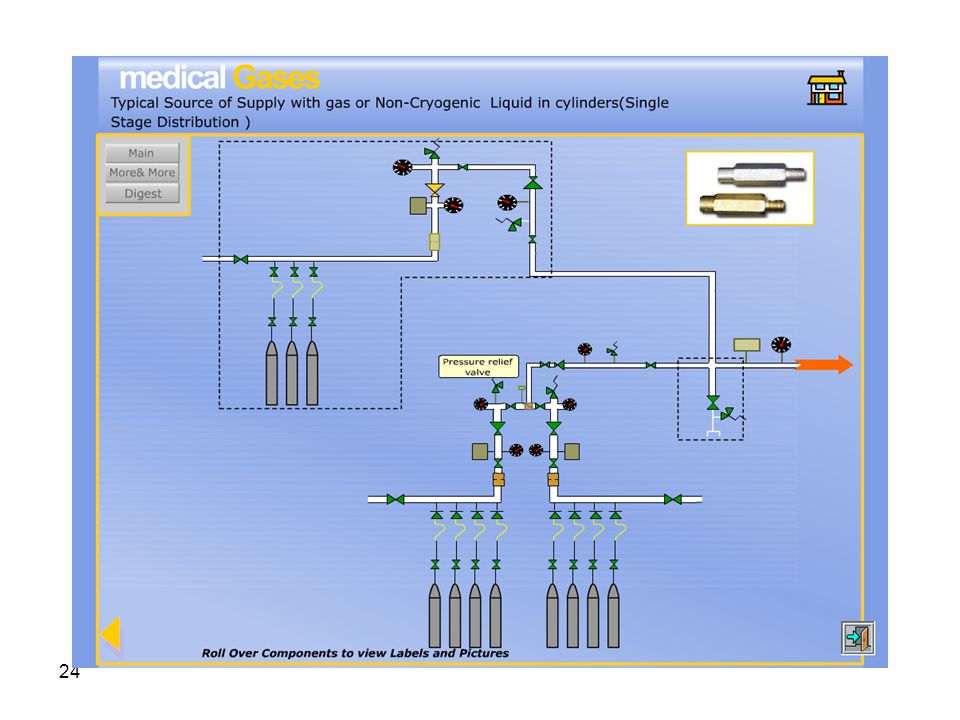 medical Gases

Typical Source of Supply with gas or Non-Cryogenic Liquid in cylinders(Single Stage Distribution )

Main

More& More

Digest

Pressure relief valve

Roll Over Components to view Labels and Pictures

24